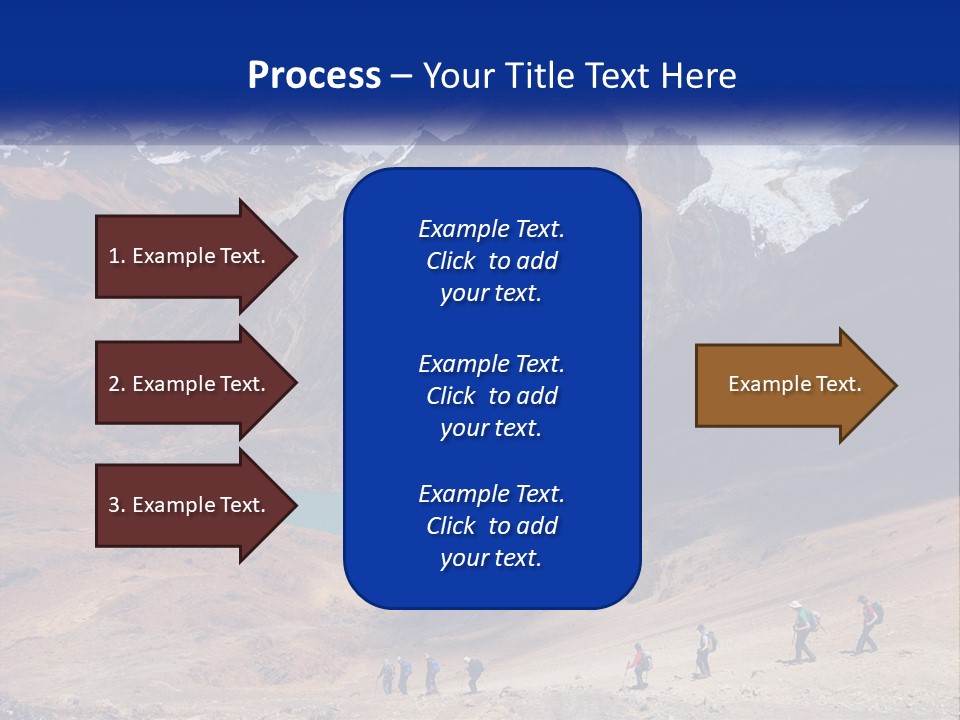 Process – Your Title Text Here

1. Example Text.

2. Example Text.

3. Example Text.

Example Text. Click to add your text.

Example Text. Click to add your text.

Example Text. Click to add your text.

Example Text.